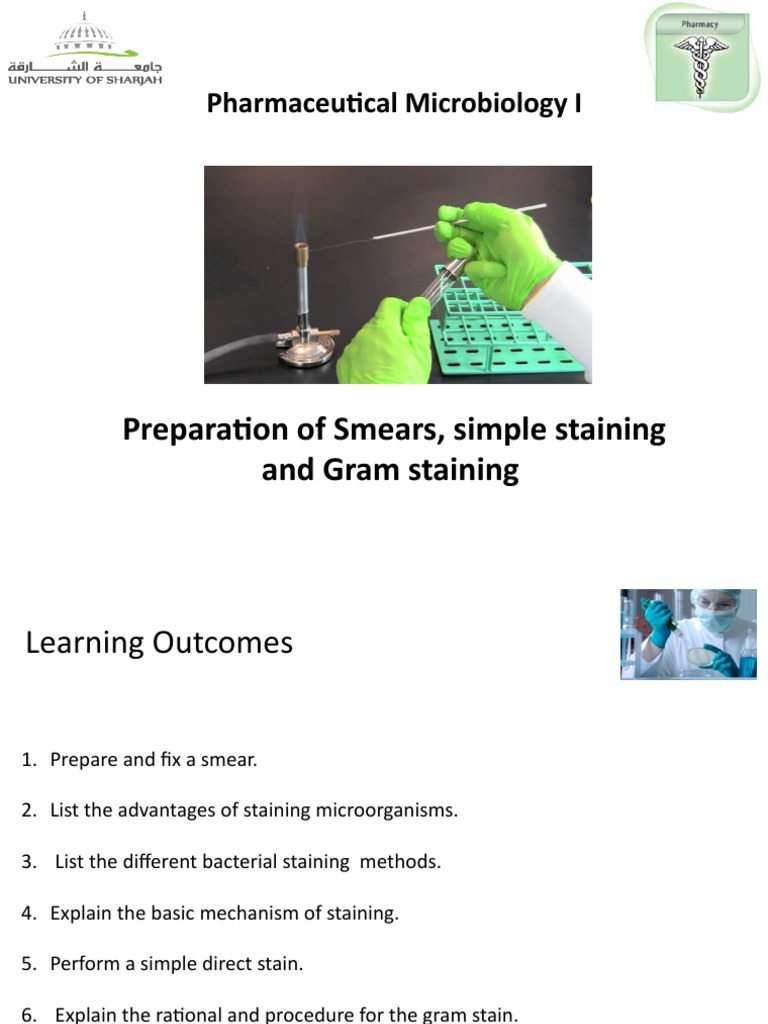 جامعة الشارقة
UNIVERSITY OF SHARJAH

Pharmacy

Pharmaceutical Microbiology I

Preparation of Smears, simple staining and Gram staining

Learning Outcomes

1. Prepare and fix a smear.

2. List the advantages of staining microorganisms.

3. List the different bacterial staining methods.

4. Explain the basic mechanism of staining.

5. Perform a simple direct stain.

6. Explain the rational and procedure for the gram stain.